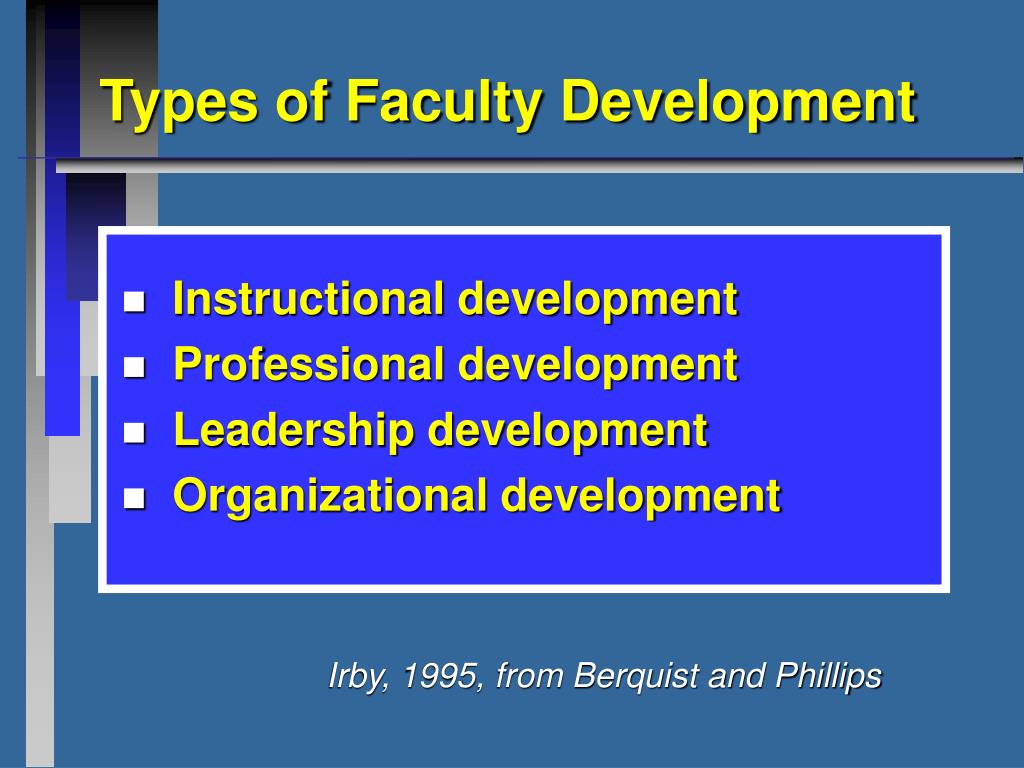 Types of Faculty Development

- Instructional development
- Professional development
- Leadership development
- Organizational development

Irby, 1995, from Berquist and Phillips